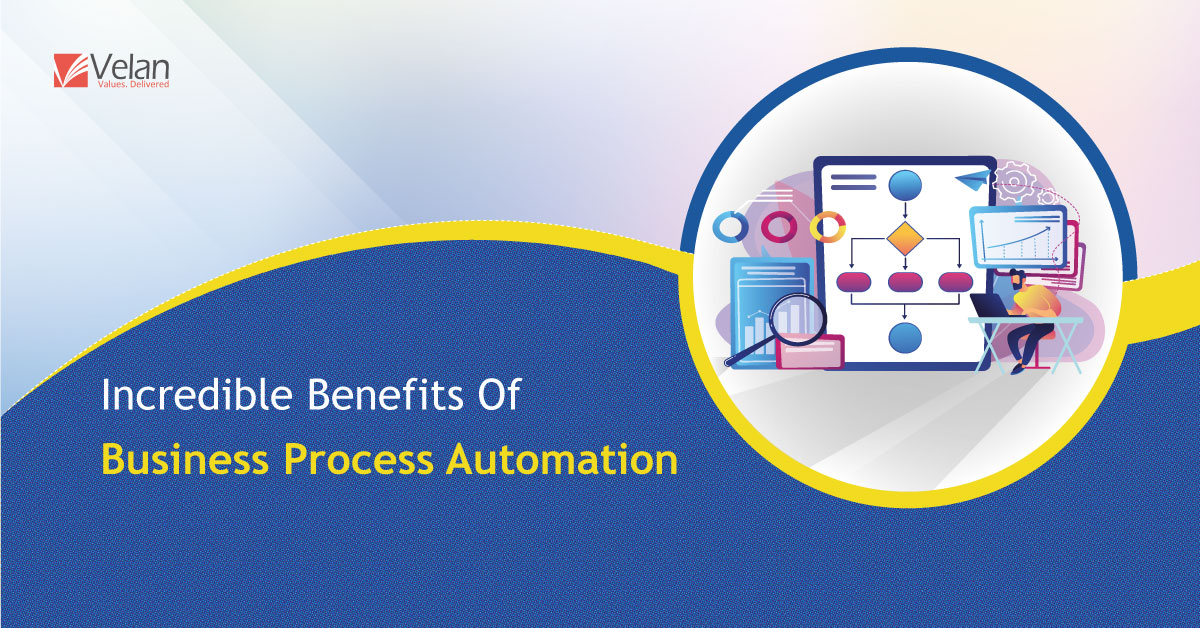 Velan
Values. Delivered

Incredible Benefits Of
Business Process Automation